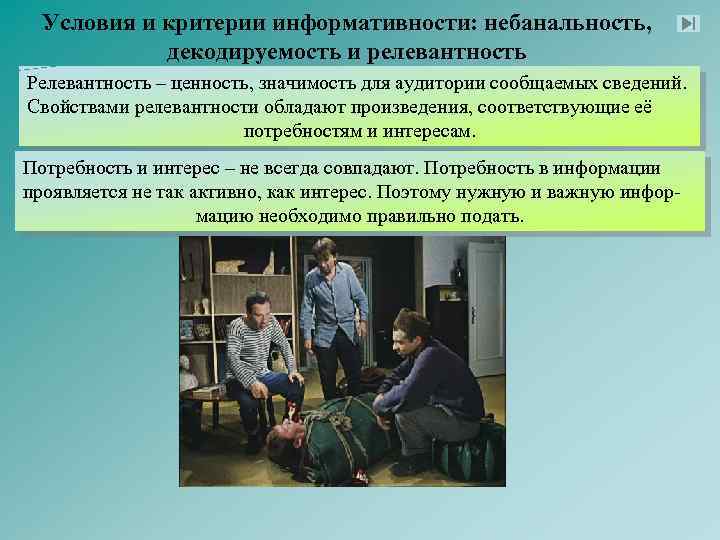 Условия и критерии информативности: небанальность, декодируемость и релевантность

Релевантность – ценность, значимость для аудитории сообщаемых сведений. Свойствами релевантности обладают произведения, соответствующие её потребностям и интересам.

Потребность и интерес – не всегда совпадают. Потребность в информации проявляется не так активно, как интерес. Поэтому нужную и важную информацию необходимо правильно подать.